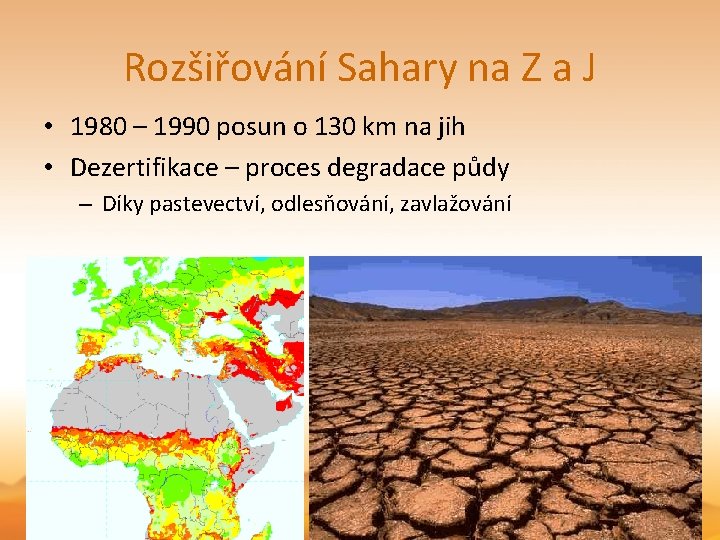 Rozšiřování Sahary na Z a J

• 1980 – 1990 posun o 130 km na jih
• Dezertifikace – proces degradace půdy
  – Díky pastevectví, odlesňování, zavlažování